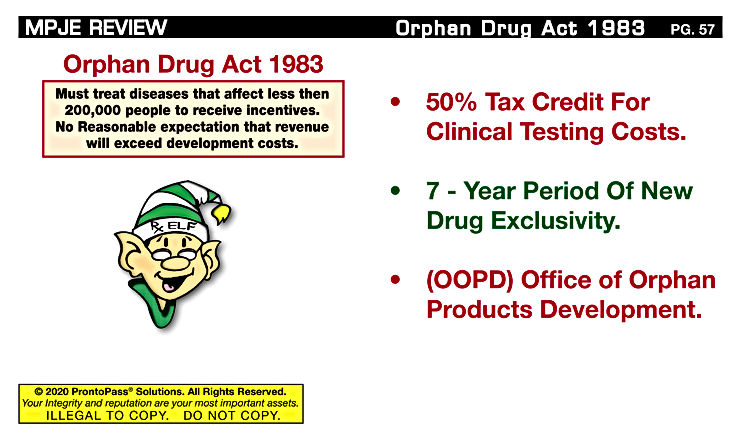 MPJE REVIEW Orphan Drug Act 1983 PG. 57

Orphan Drug Act 1983

Must treat diseases that affect less then 200,000 people to receive incentives. No Reasonable expectation that revenue will exceed development costs.

Rx ELF

• 50% Tax Credit For Clinical Testing Costs.

• 7 - Year Period Of New Drug Exclusivity.

• (OOPD) Office of Orphan Products Development.

© 2020 ProntoPass® Solutions. All Rights Reserved.
Your Integrity and reputation are your most important assets.
ILLEGAL TO COPY. DO NOT COPY.